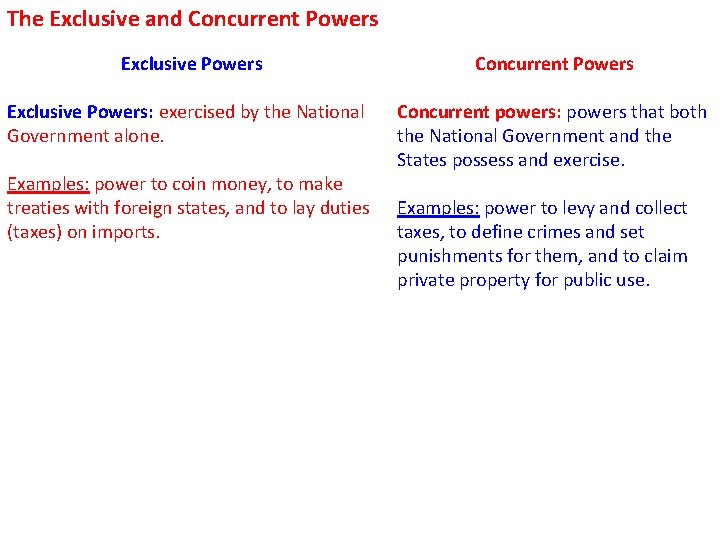 The Exclusive and Concurrent Powers

Exclusive Powers

Exclusive Powers: exercised by the National Government alone.

Examples: power to coin money, to make treaties with foreign states, and to lay duties (taxes) on imports.

Concurrent Powers

Concurrent powers: powers that both the National Government and the States possess and exercise.

Examples: power to levy and collect taxes, to define crimes and set punishments for them, and to claim private property for public use.